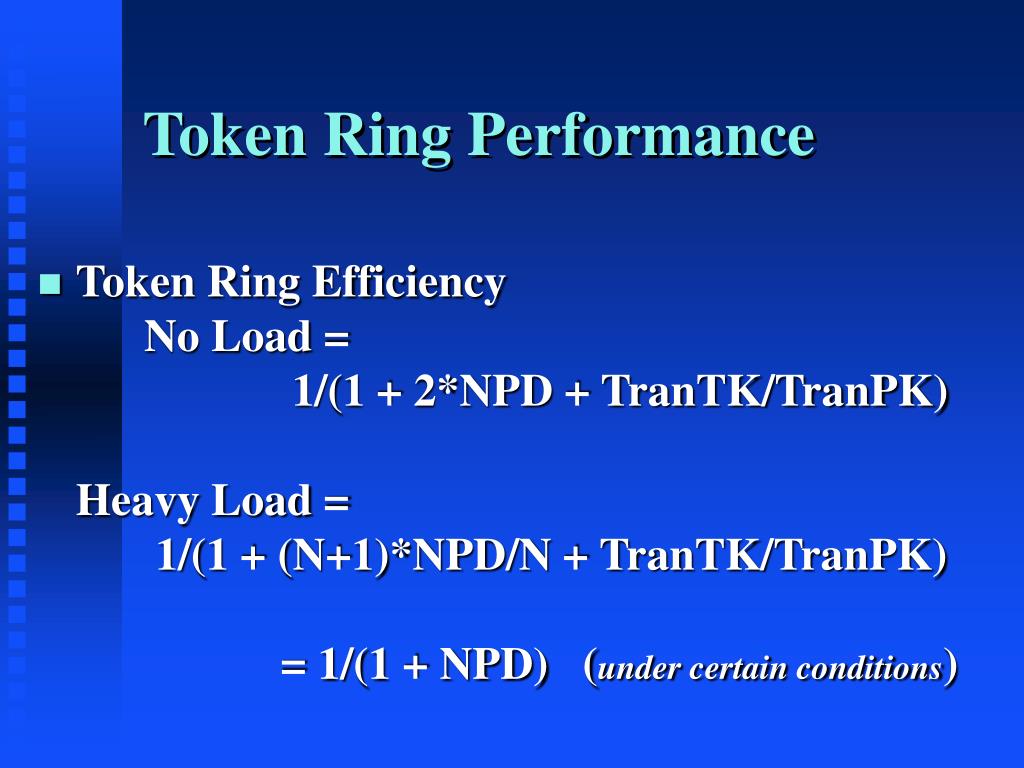 Token Ring Performance

Token Ring Efficiency
No Load =
1/(1 + 2*NPD + TranTK/TranPK)

Heavy Load =
1/(1 + (N+1)*NPD/N + TranTK/TranPK)

= 1/(1 + NPD) (under certain conditions)